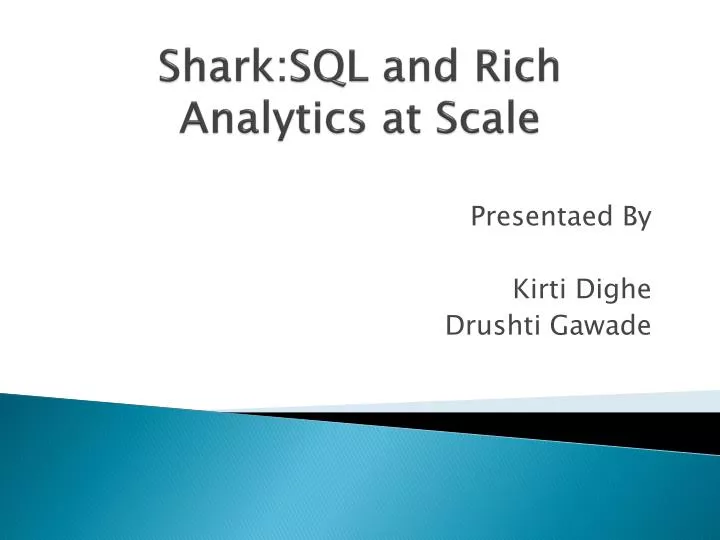 Shark:SQL and Rich Analytics at Scale

Presentaed By

Kirti Dighe
Drushti Gawade